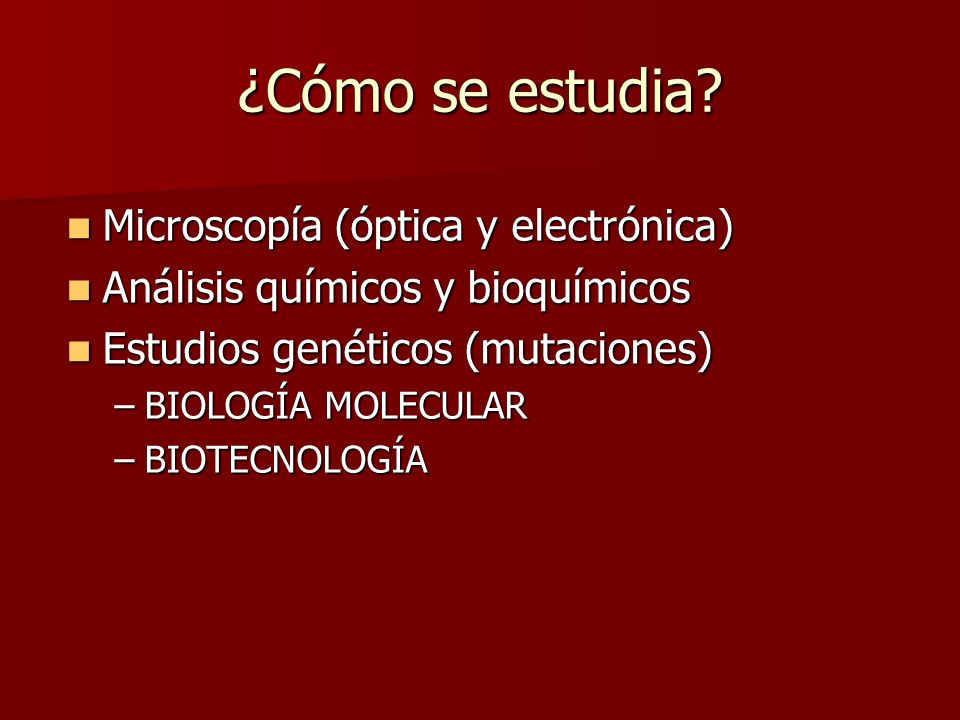 ¿Cómo se estudia?

- Microscopía (óptica y electrónica)
- Análisis químicos y bioquímicos
- Estudios genéticos (mutaciones)
  – BIOLOGÍA MOLECULAR
  – BIOTECNOLOGÍA